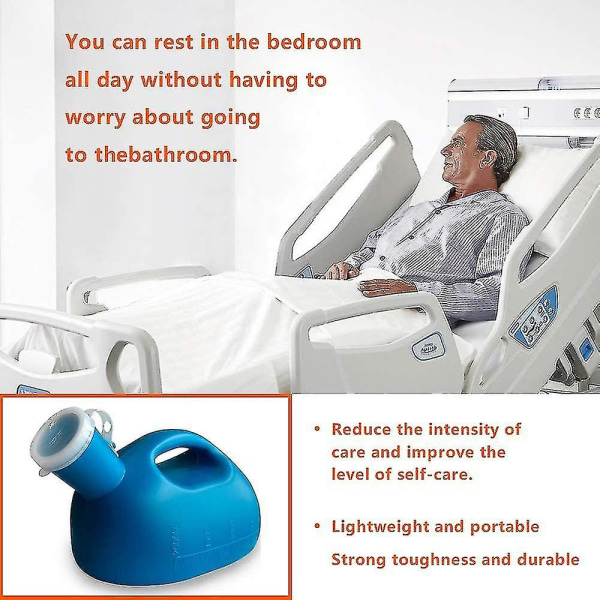 You can rest in the bedroom all day without having to worry about going to thebathroom.

• Reduce the intensity of care and improve the level of self-care.

• Lightweight and portable

Strong toughness and durable